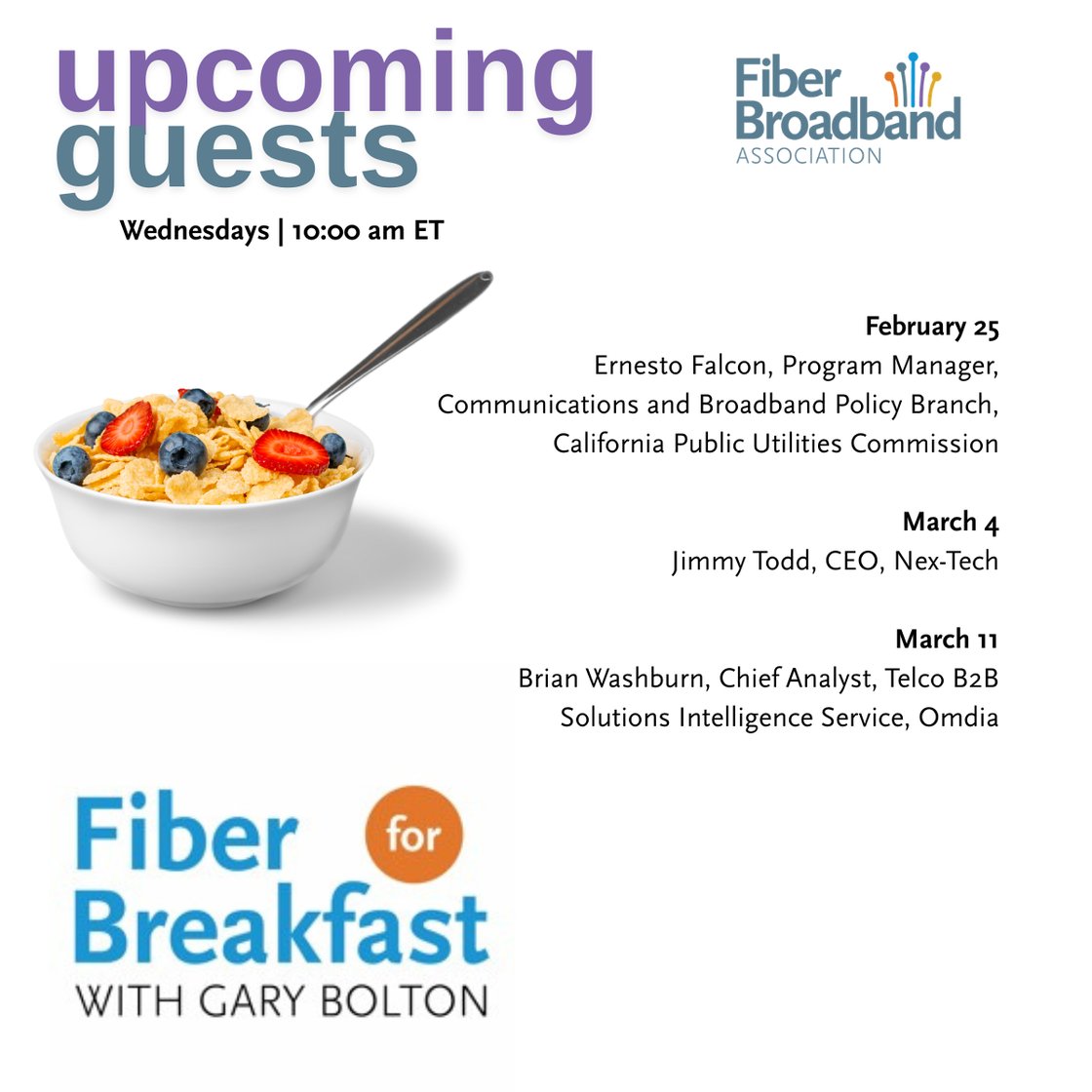 upcoming guests

Fiber Broadband ASSOCIATION

Wednesdays | 10:00 am ET

February 25
Ernesto Falcon, Program Manager, Communications and Broadband Policy Branch, California Public Utilities Commission

March 4
Jimmy Todd, CEO, Nex-Tech

March 11
Brian Washburn, Chief Analyst, Telco B2B Solutions Intelligence Service, Omdia

Fiber for Breakfast
WITH GARY BOLTON